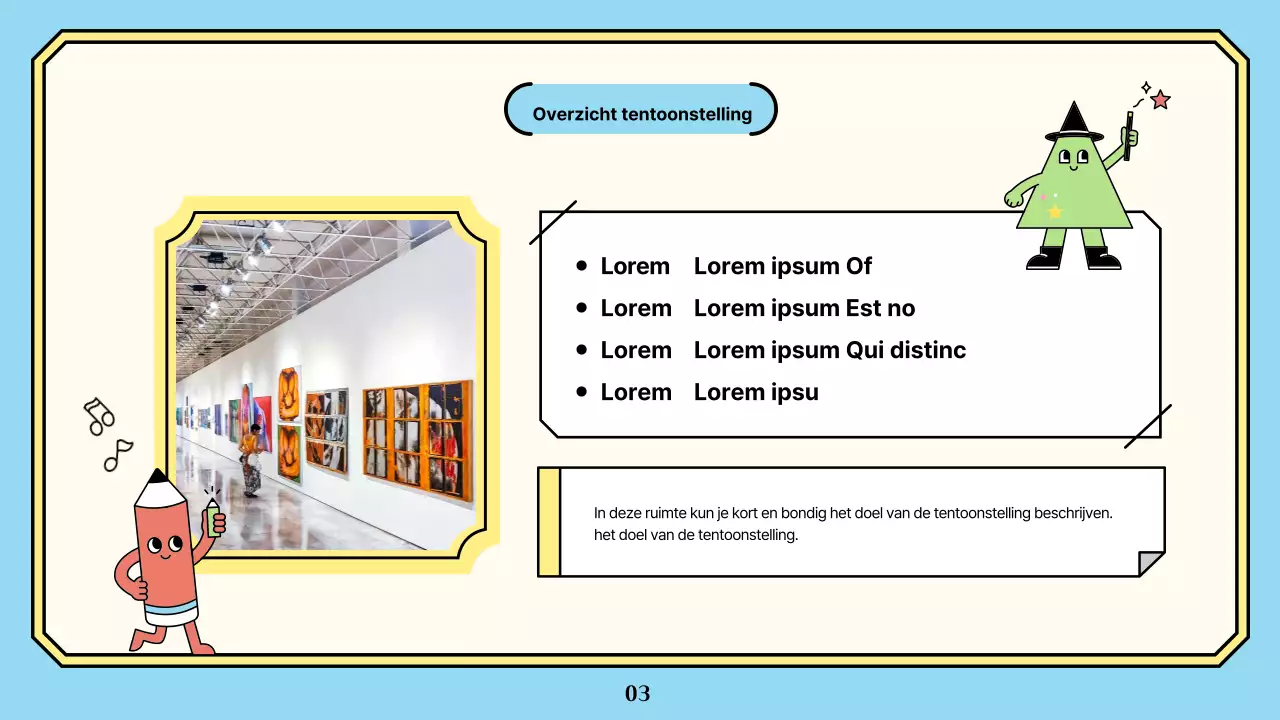 Overzicht tentoonstelling

- Lorem Lorem ipsum Of
- Lorem Lorem ipsum Est no
- Lorem Lorem ipsum Qui distinc
- Lorem Lorem ipsu

In deze ruimte kun je kort en bondig het doel van de tentoonstelling beschrijven. het doel van de tentoonstelling.

03